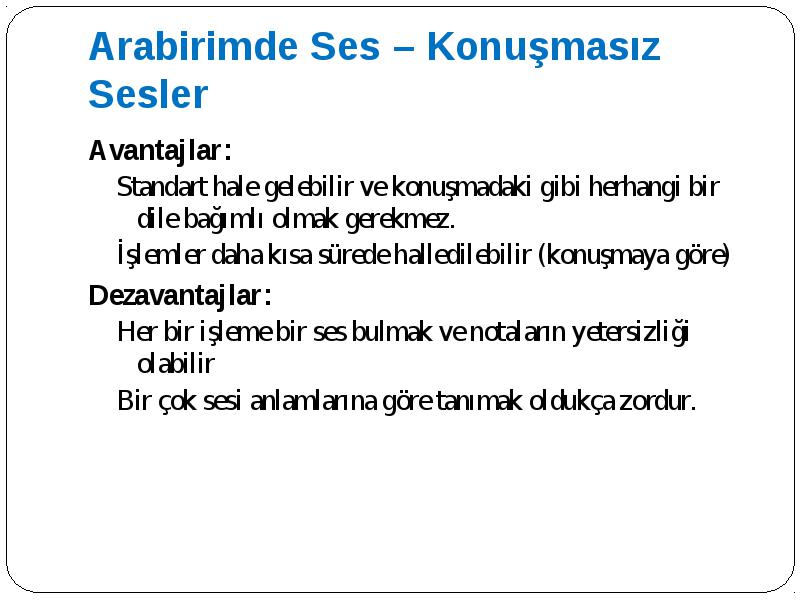 Arabirimde Ses – Konuşmasız Sesler

Avantajlar:

Standart hale gelebilir ve konuşmadaki gibi herhangi bir dile bağımlı olmak gerekmez.

İşlemler daha kısa sürede halledilebilir (konuşmaya göre)

Dezavantajlar:

Her bir işleme bir ses bulmak ve notaların yetersizliği olabilir

Bir çok sesi anlamlarına göre tanımak oldukça zordur.